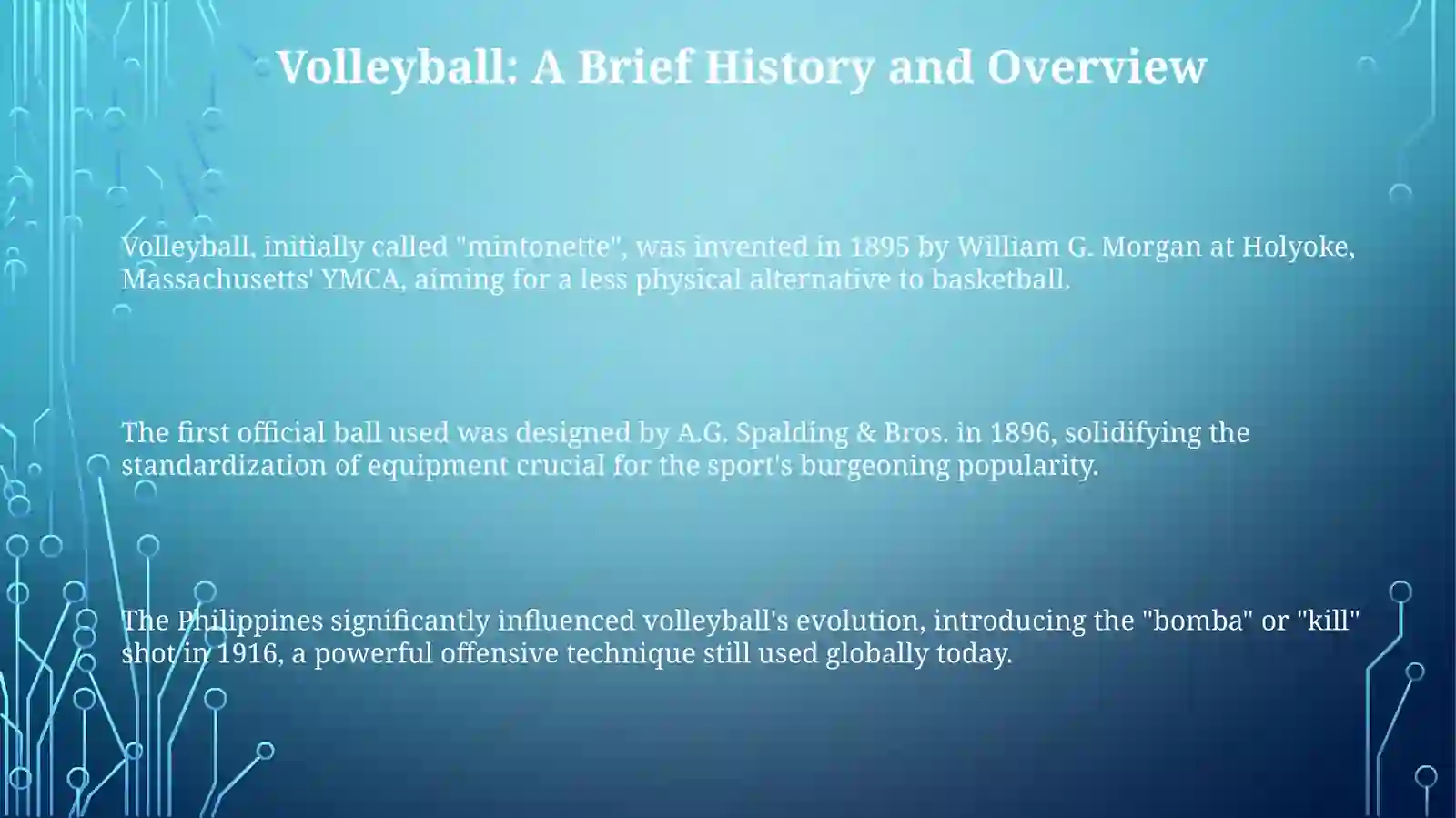 Volleyball: A Brief History and Overview

Volleyball, initially called "mintonette", was invented in 1895 by William G. Morgan at Holyoke, Massachusetts' YMCA, aiming for a less physical alternative to basketball.

The first official ball used was designed by A.G. Spalding & Bros. in 1896, solidifying the standardization of equipment crucial for the sport's burgeoning popularity.

The Philippines significantly influenced volleyball's evolution, introducing the "bomba" or "kill" shot in 1916, a powerful offensive technique still used globally today.